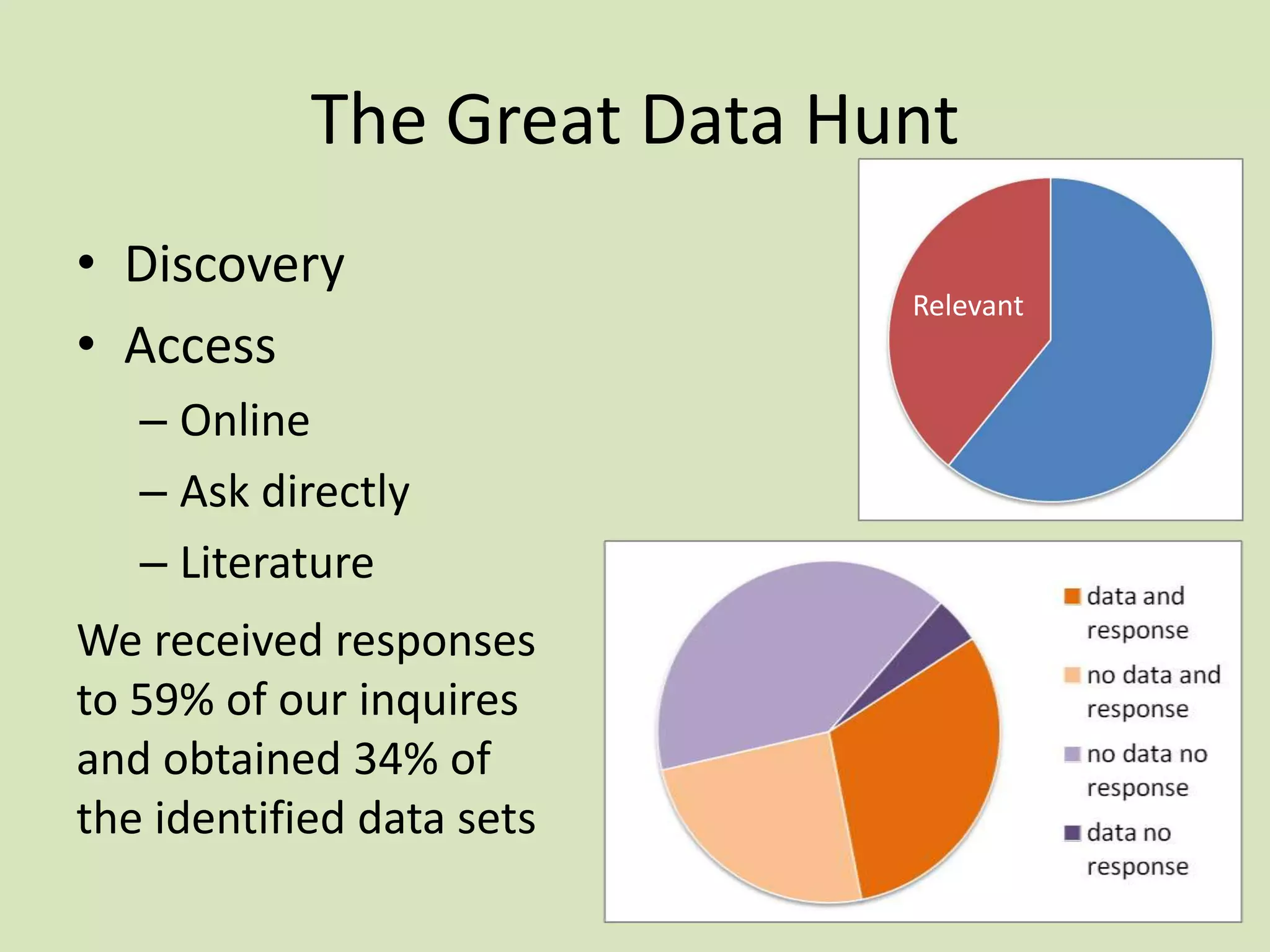 The Great Data Hunt

• Discovery
• Access
– Online
– Ask directly
– Literature

We received responses to 59% of our inquires and obtained 34% of the identified data sets

Relevant

data and response
no data and response
no data no response
data no response